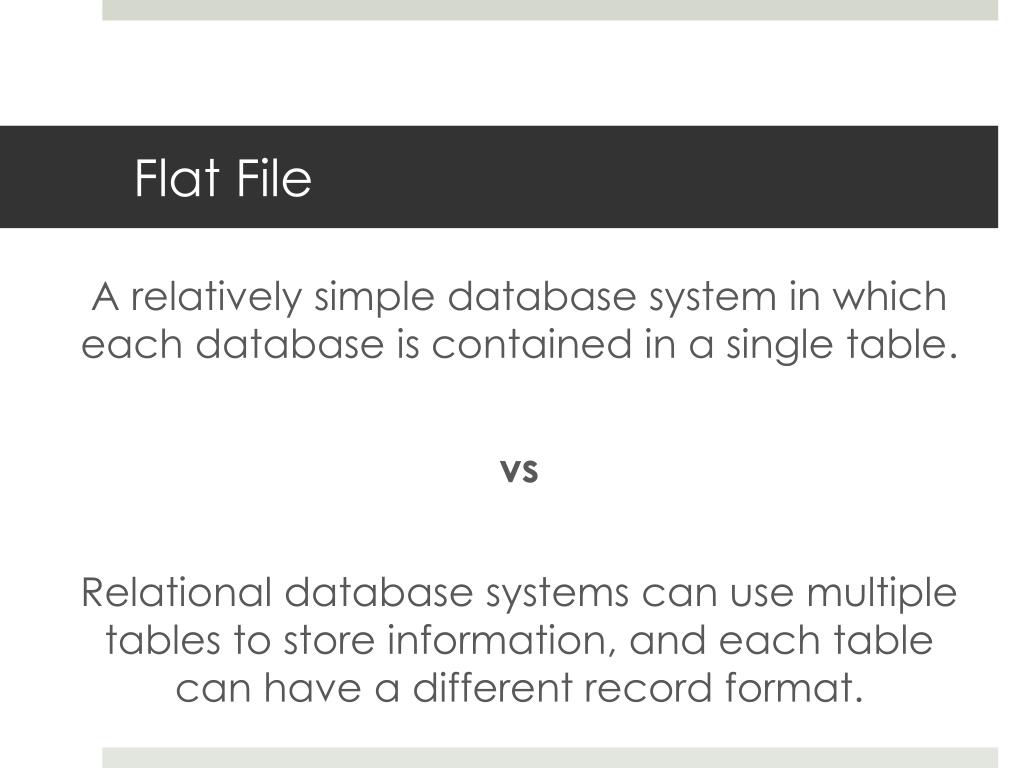 Flat File

A relatively simple database system in which each database is contained in a single table.

vs

Relational database systems can use multiple tables to store information, and each table can have a different record format.